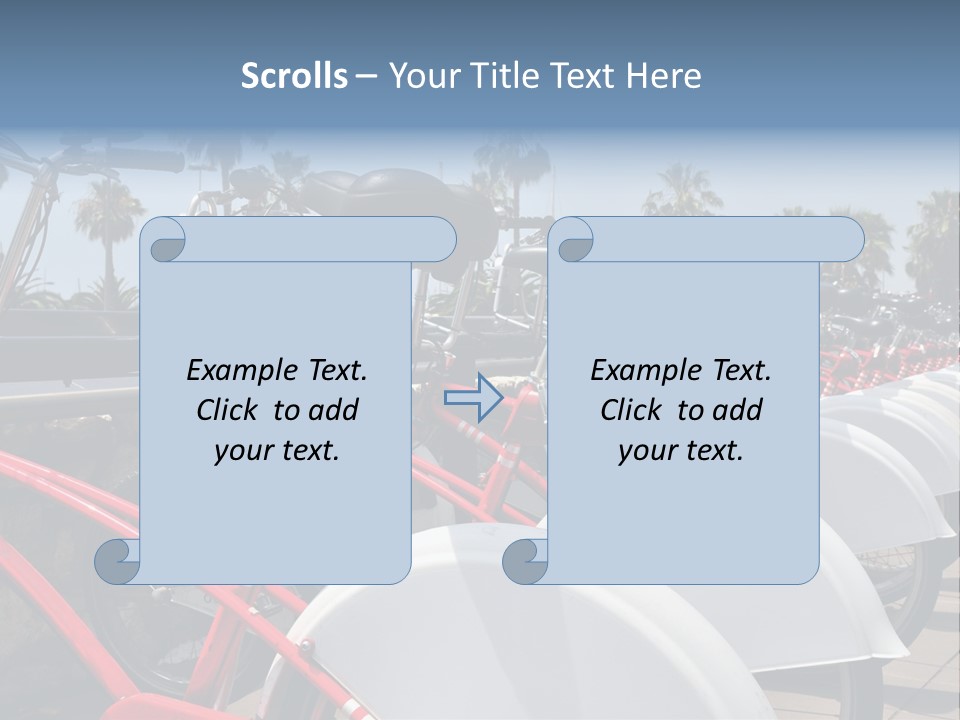 Scrolls – Your Title Text Here

Example Text. Click to add your text.

Example Text. Click to add your text.